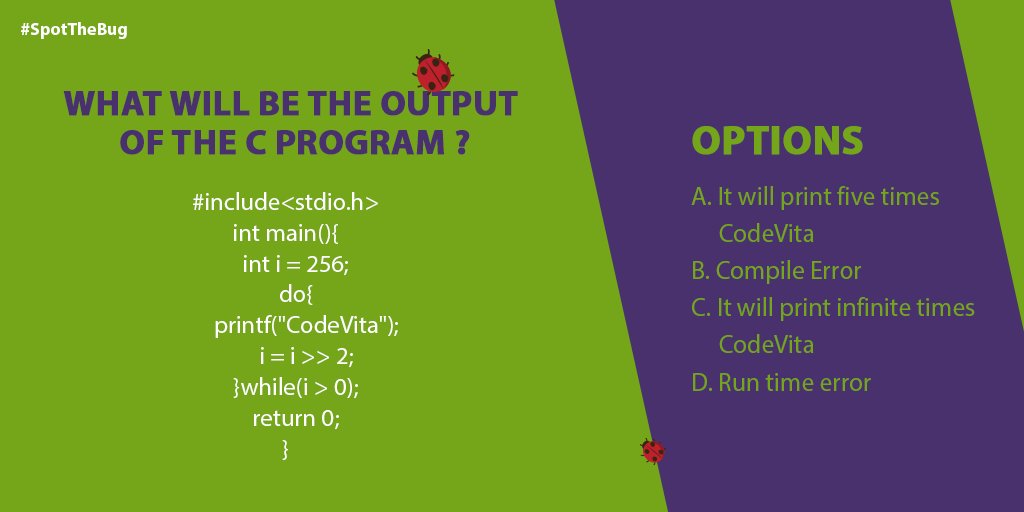 #SpotTheBug

WHAT WILL BE THE OUTPUT OF THE C PROGRAM ?

#include<stdio.h>
int main(){
int i = 256;
do{
printf("CodeVita");
i = i >> 2;
}while(i > 0);
return 0;
}

OPTIONS

A. It will print five times CodeVita
B. Compile Error
C. It will print infinite times CodeVita
D. Run time error